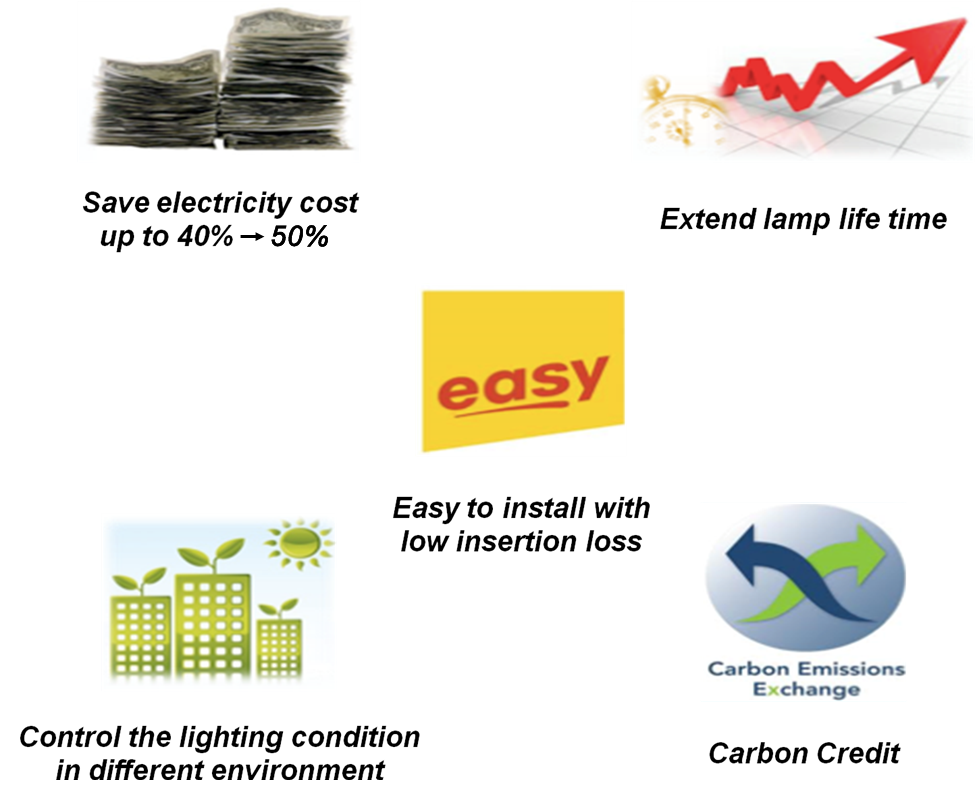 Save electricity cost up to 40% → 50%

Extend lamp life time

easy

Easy to install with low insertion loss

Control the lighting condition in different environment

Carbon Emissions Exchange

Carbon Credit